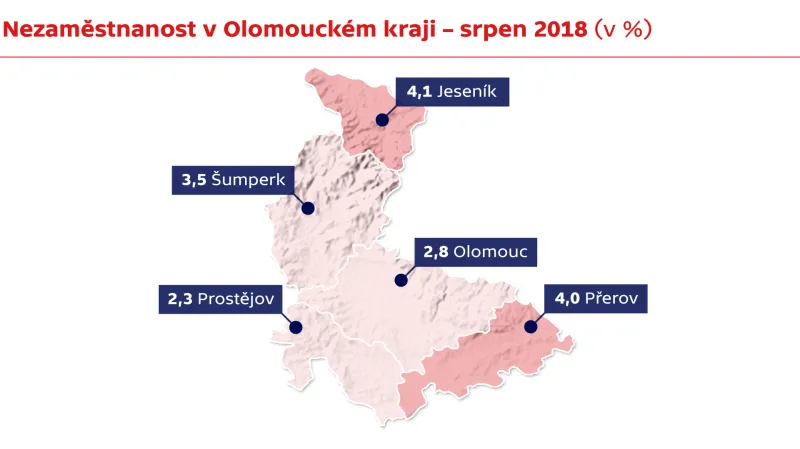 Nezaměstnanost v Olomouckém kraji – srpen 2018 (v %)

4,1 Jeseník

3,5 Šumperk

2,8 Olomouc

2,3 Prostějov

4,0 Přerov